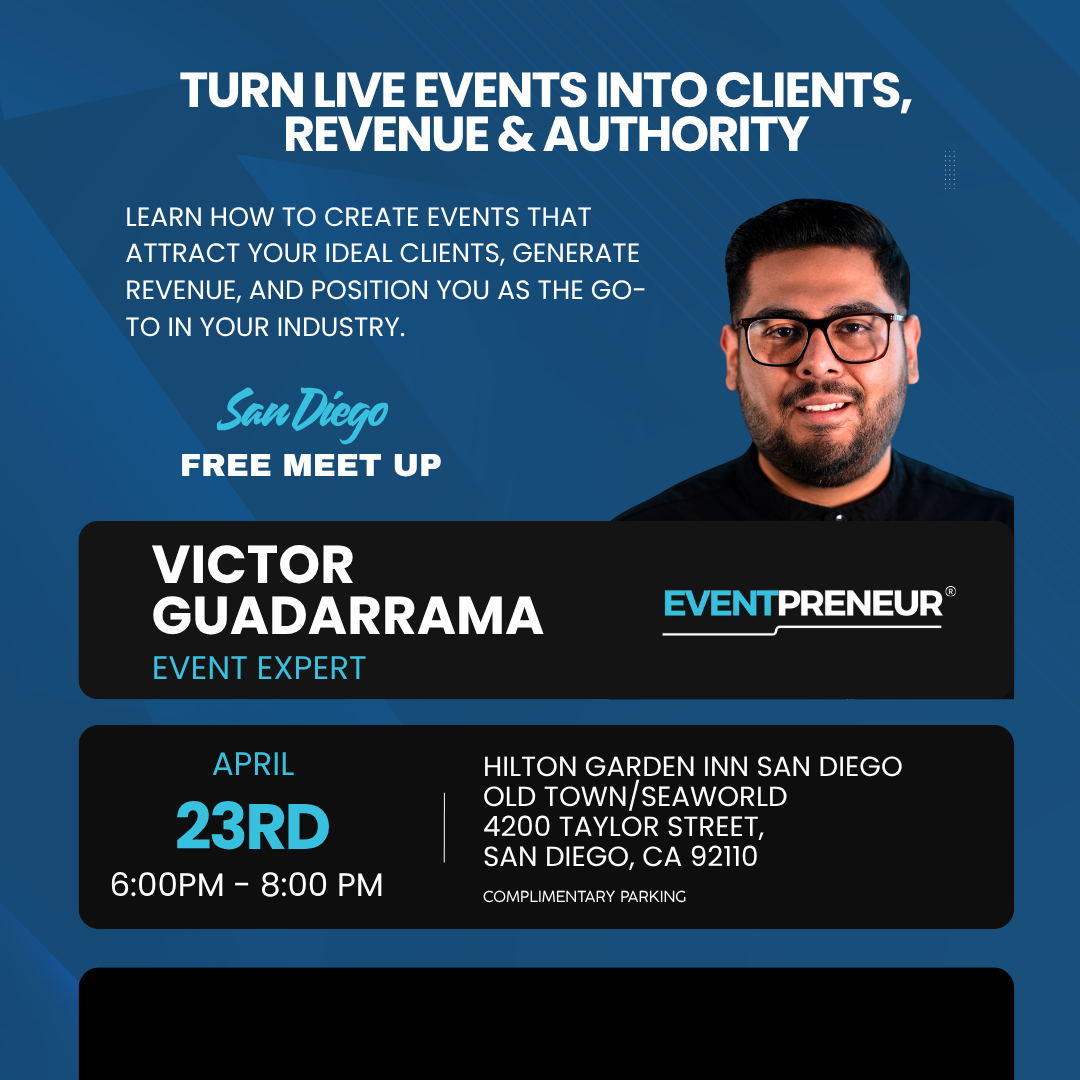 TURN LIVE EVENTS INTO CLIENTS, REVENUE & AUTHORITY

LEARN HOW TO CREATE EVENTS THAT ATTRACT YOUR IDEAL CLIENTS, GENERATE REVENUE, AND POSITION YOU AS THE GO-TO IN YOUR INDUSTRY.

San Diego
FREE MEET UP

VICTOR GUADARRAMA
EVENT EXPERT

EVENTPRENEUR®

APRIL
23RD
6:00PM - 8:00 PM

HILTON GARDEN INN SAN DIEGO OLD TOWN/SEAWORLD
4200 TAYLOR STREET,
SAN DIEGO, CA 92110

COMPLIMENTARY PARKING